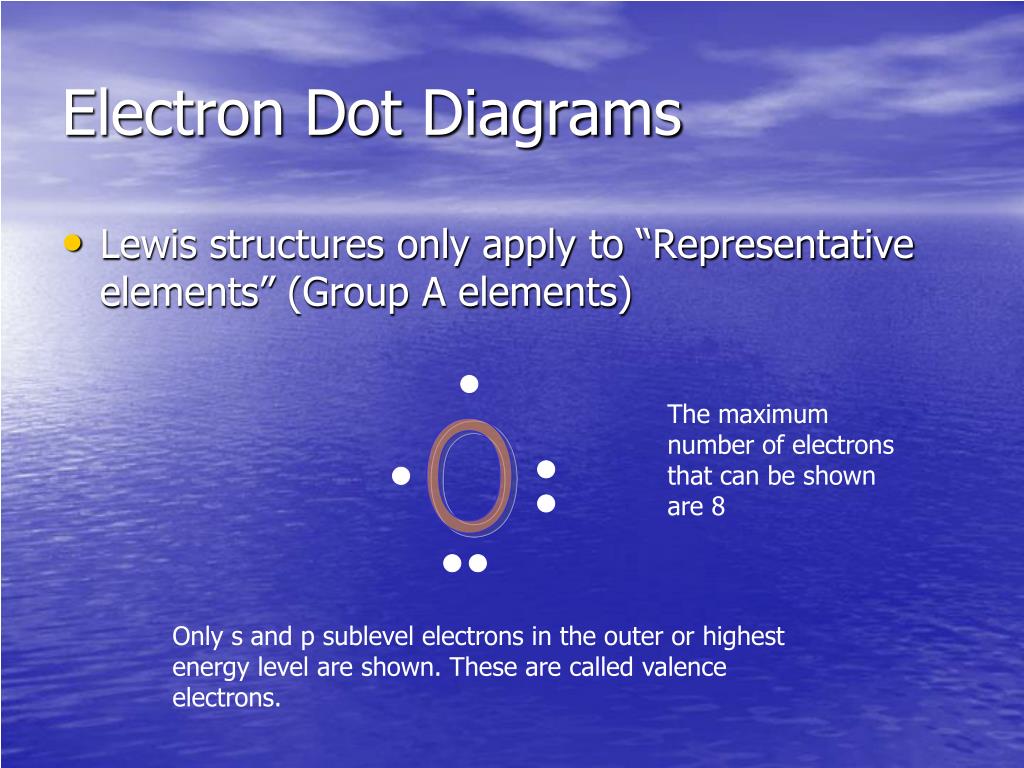 Electron Dot Diagrams

• Lewis structures only apply to “Representative elements” (Group A elements)

O

The maximum number of electrons that can be shown are 8

Only s and p sublevel electrons in the outer or highest energy level are shown. These are called valence electrons.